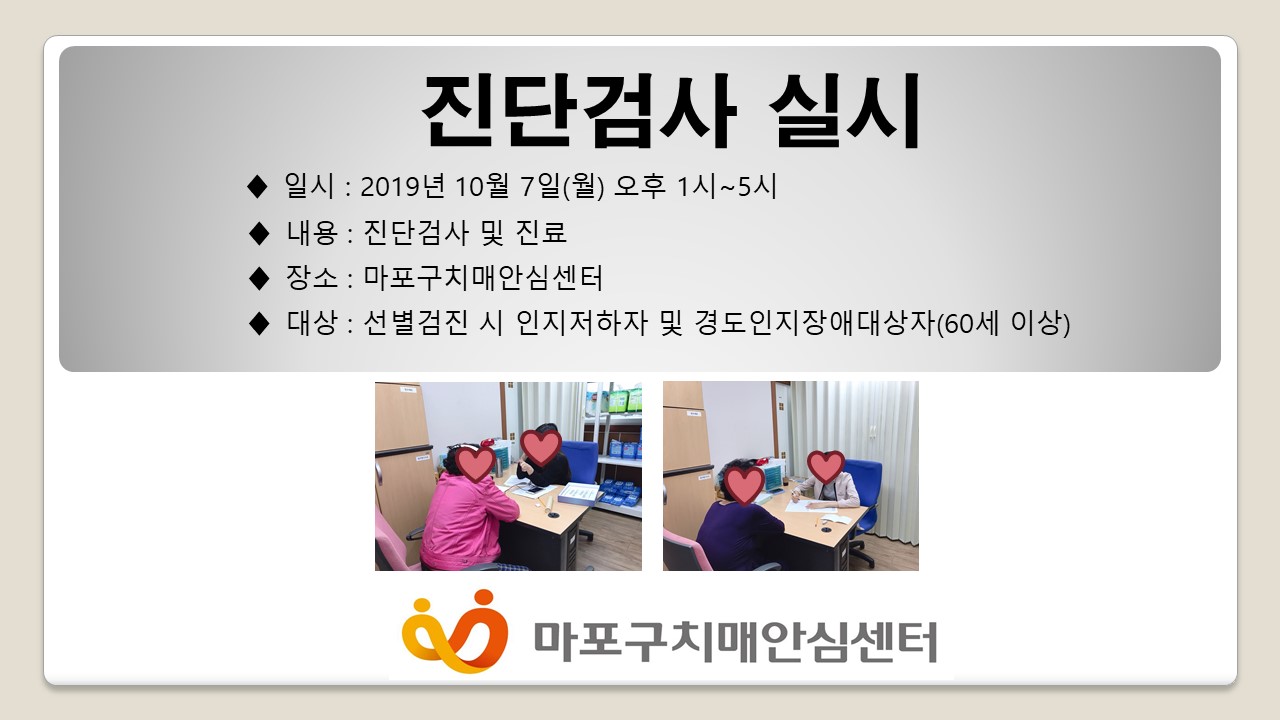 진단검사 실시

◆ 일시 : 2019년 10월 7일(월) 오후 1시~5시

◆ 내용 : 진단검사 및 진료

◆ 장소 : 마포구치매안심센터

◆ 대상 : 선별검진 시 인지저하자 및 경도인지장애대상자(60세 이상)

마포구치매안심센터